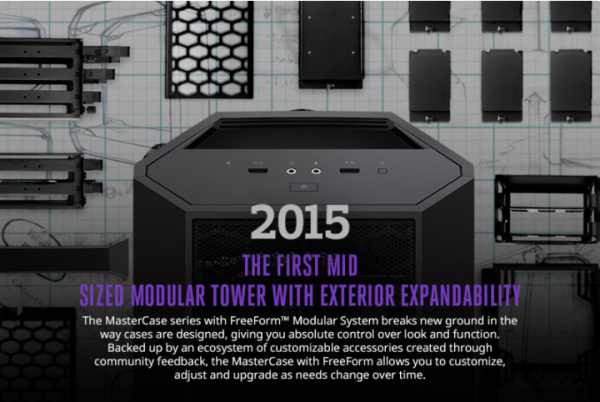 2015

THE FIRST MID
SIZED MODULAR TOWER WITH EXTERIOR EXPANDABILITY

The MasterCase series with FreeForm™ Modular System breaks new ground in the way cases are designed, giving you absolute control over look and function. Backed up by an ecosystem of customizable accessories created through community feedback, the MasterCase with FreeForm allows you to customize, adjust and upgrade as needs change over time.